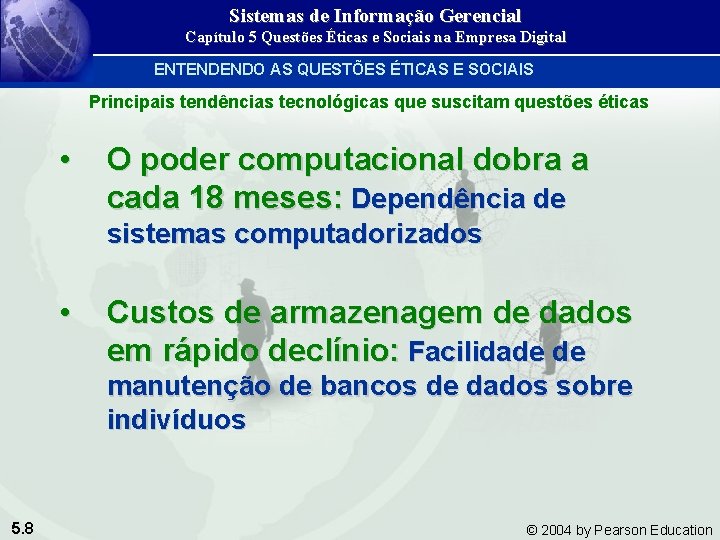 Sistemas de Informação Gerencial
Capítulo 5 Questões Éticas e Sociais na Empresa Digital

ENTENDENDO AS QUESTÕES ÉTICAS E SOCIAIS

Principais tendências tecnológicas que suscitam questões éticas

• O poder computacional dobra a cada 18 meses: Dependência de sistemas computadorizados

• Custos de armazenagem de dados em rápido declínio: Facilidade de manutenção de bancos de dados sobre indivíduos

5.8

© 2004 by Pearson Education